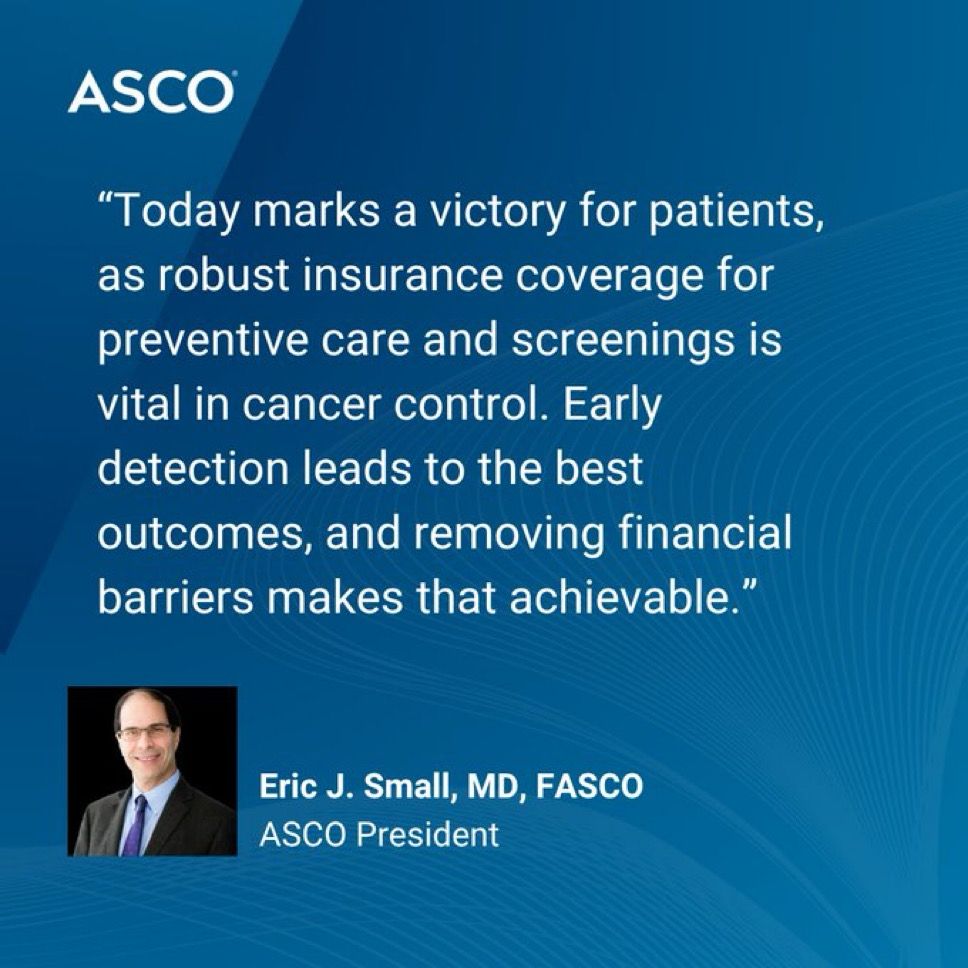 ASCO

“Today marks a victory for patients, as robust insurance coverage for preventive care and screenings is vital in cancer control. Early detection leads to the best outcomes, and removing financial barriers makes that achievable.”

Eric J. Small, MD, FASCO
ASCO President